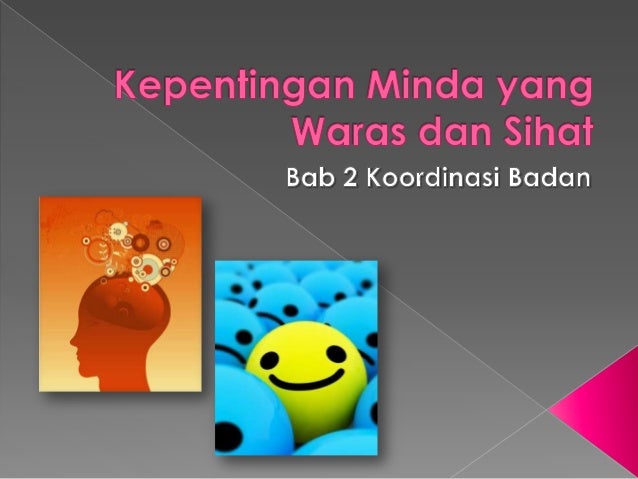 Kepentingan Minda yang Waras dan Sihat

Bab 2 Koordinasi Badan